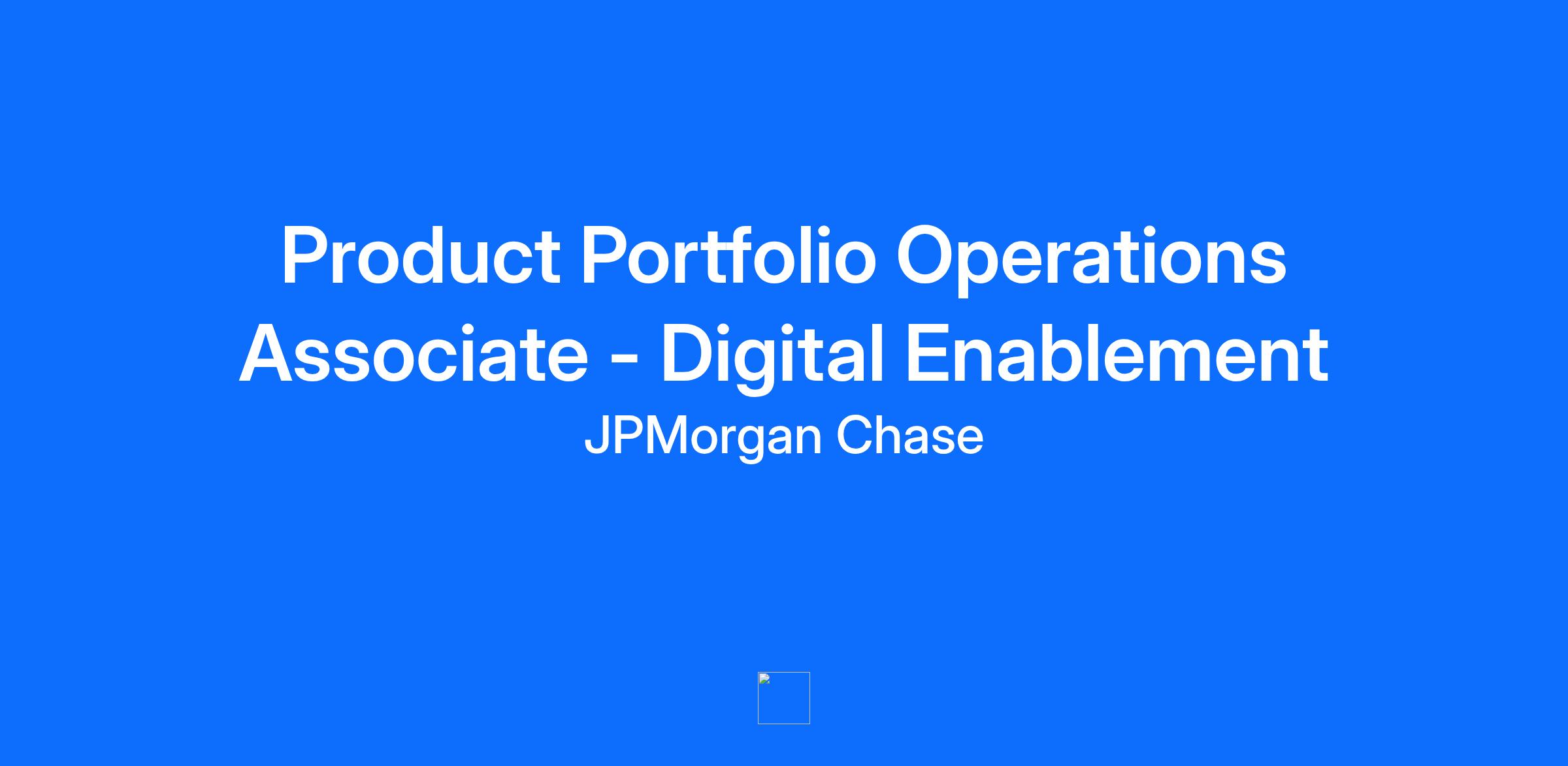 Product Portfolio Operations Associate - Digital Enablement

JPMorgan Chase